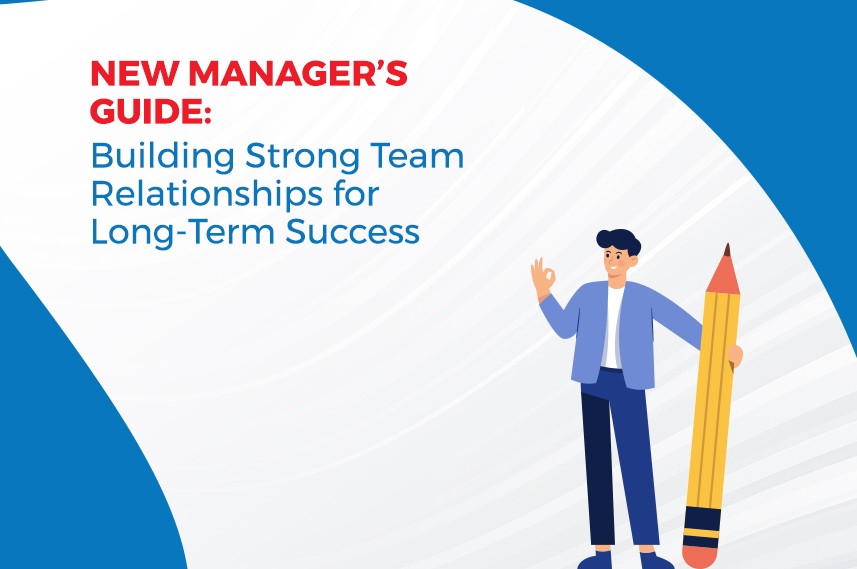 NEW MANAGER'S GUIDE:

Building Strong Team Relationships for Long-Term Success